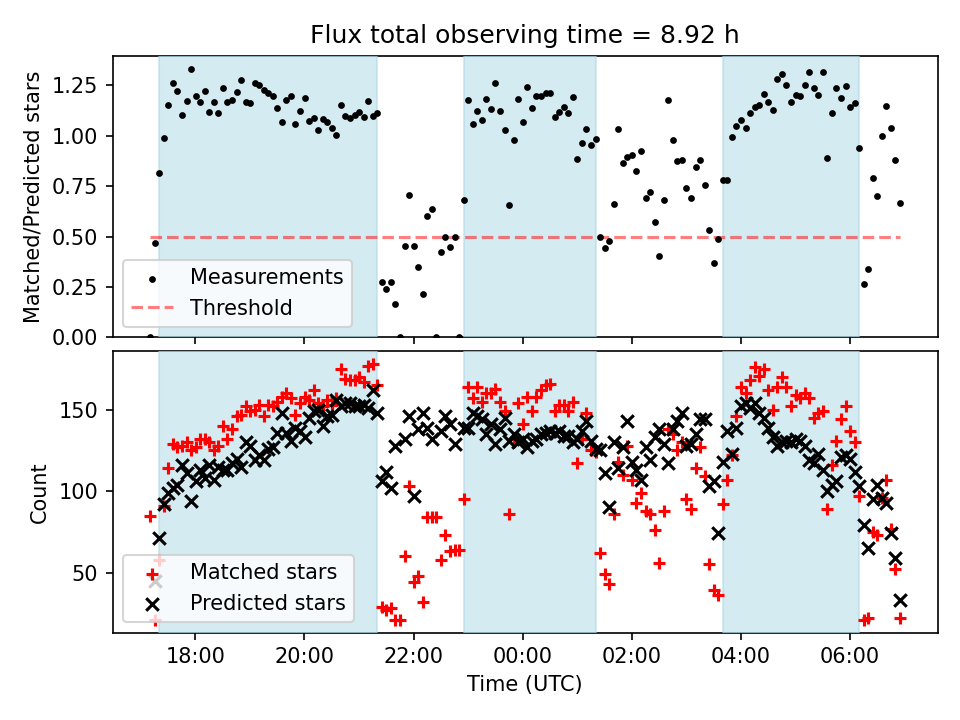 Flux total observing time = 8.92 h

Matched/Predicted stars

1.25
1.00
0.75
0.50
0.25
0.00

Measurements
Threshold

Count

150
100
50

Matched stars
Predicted stars

18:00
20:00
22:00
00:00
02:00
04:00
06:00

Time (UTC)